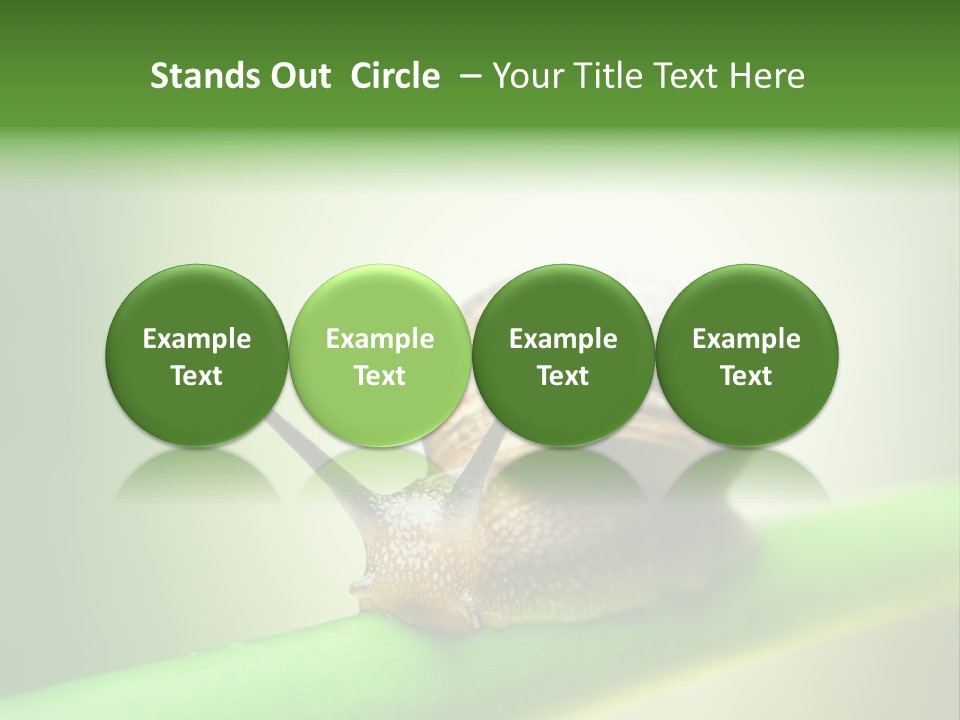 Stands Out Circle – Your Title Text Here

Example Text

Example Text

Example Text

Example Text